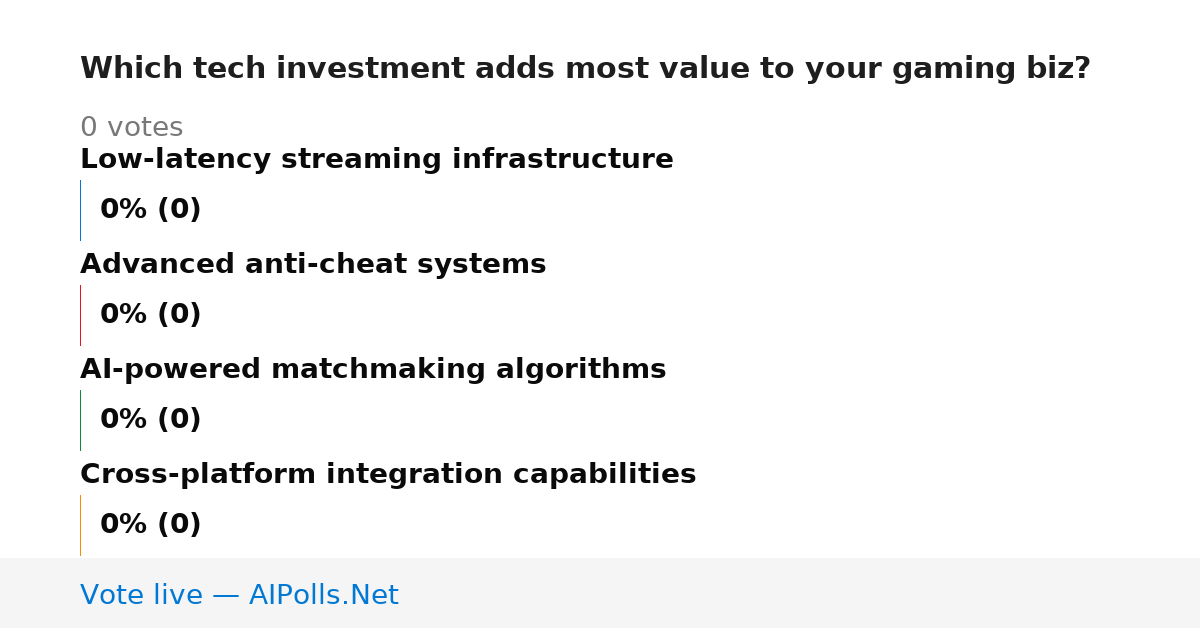 Which tech investment adds most value to your gaming biz?

0 votes

Low-latency streaming infrastructure

0% (0)

Advanced anti-cheat systems

0% (0)

AI-powered matchmaking algorithms

0% (0)

Cross-platform integration capabilities

0% (0)

Vote live — AIPolls.Net